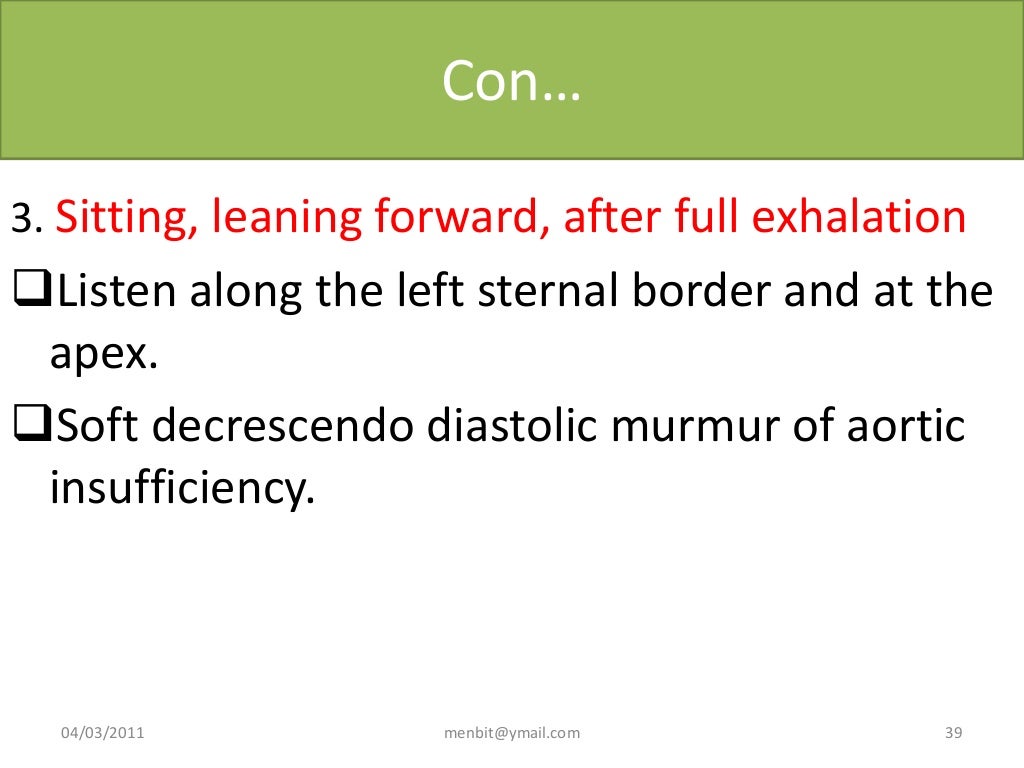 Con…

3. Sitting, leaning forward, after full exhalation

❑Listen along the left sternal border and at the apex.

❑Soft decrescendo diastolic murmur of aortic insufficiency.

04/03/2011

menbit@ymail.com

39